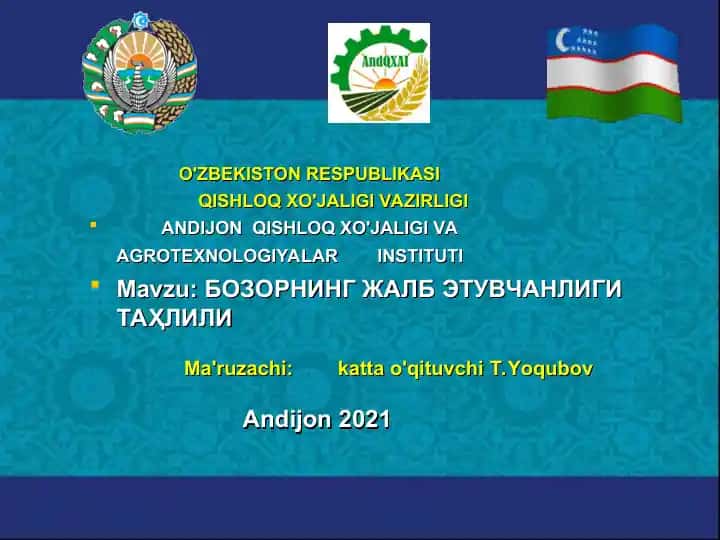 AndQXAI

O'ZBEKISTON RESPUBLIKASI
QISHLOQ XO'JALIGI VAZIRLIGI

ANDIJON QISHLOQ XO'JALIGI VA AGROTEXNOLOGIYALAR INSTITUTI

Mavzu: БОЗОРНИНГ ЖАЛБ ЭТУВЧАНЛИГИ ТАҲЛИЛИ

Ma'ruzachi: katta o'qituvchi T.Yoqubov

Andijon 2021